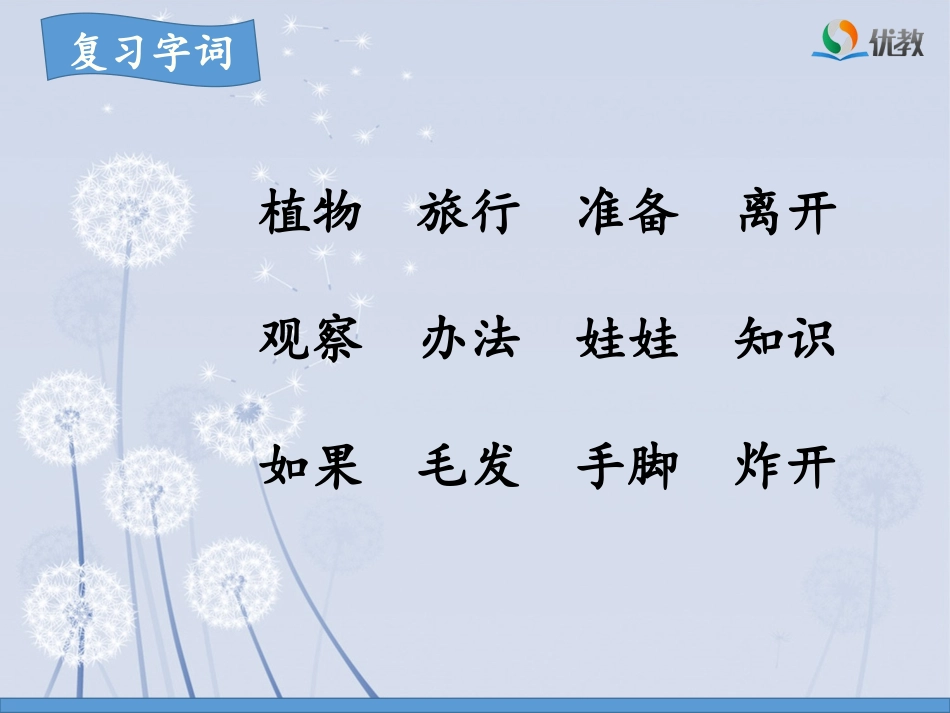 复习字词

优教

植物　旅行　准备　离开

观察　办法　娃娃　知识

如果　毛发　手脚　炸开